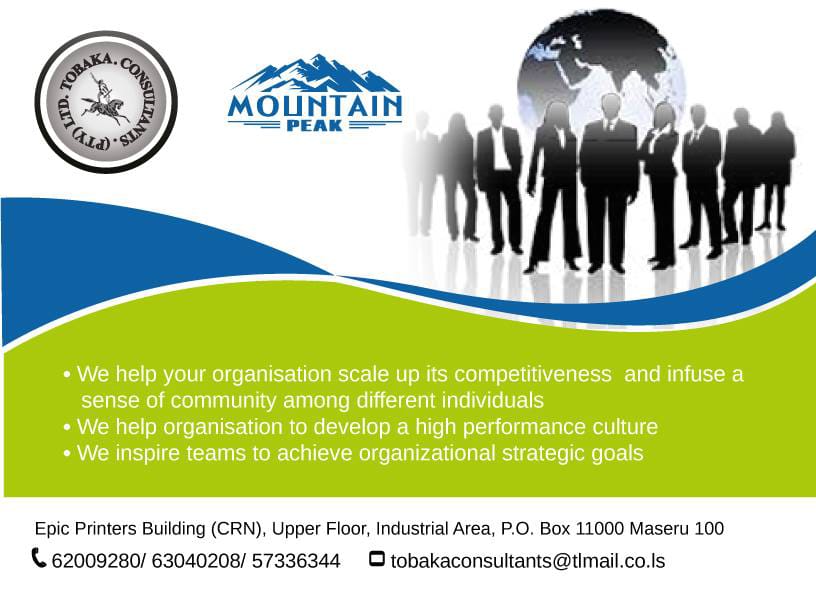 TOBAKA. CONSULTANTS. (PTY) LTD.

MOUNTAIN PEAK

• We help your organisation scale up its competitiveness and infuse a sense of community among different individuals
• We help organisation to develop a high performance culture
• We inspire teams to achieve organizational strategic goals

Epic Printers Building (CRN), Upper Floor, Industrial Area, P.O. Box 11000 Maseru 100

62009280/ 63040208/ 57336344 tobakaconsultants@tlmail.co.ls